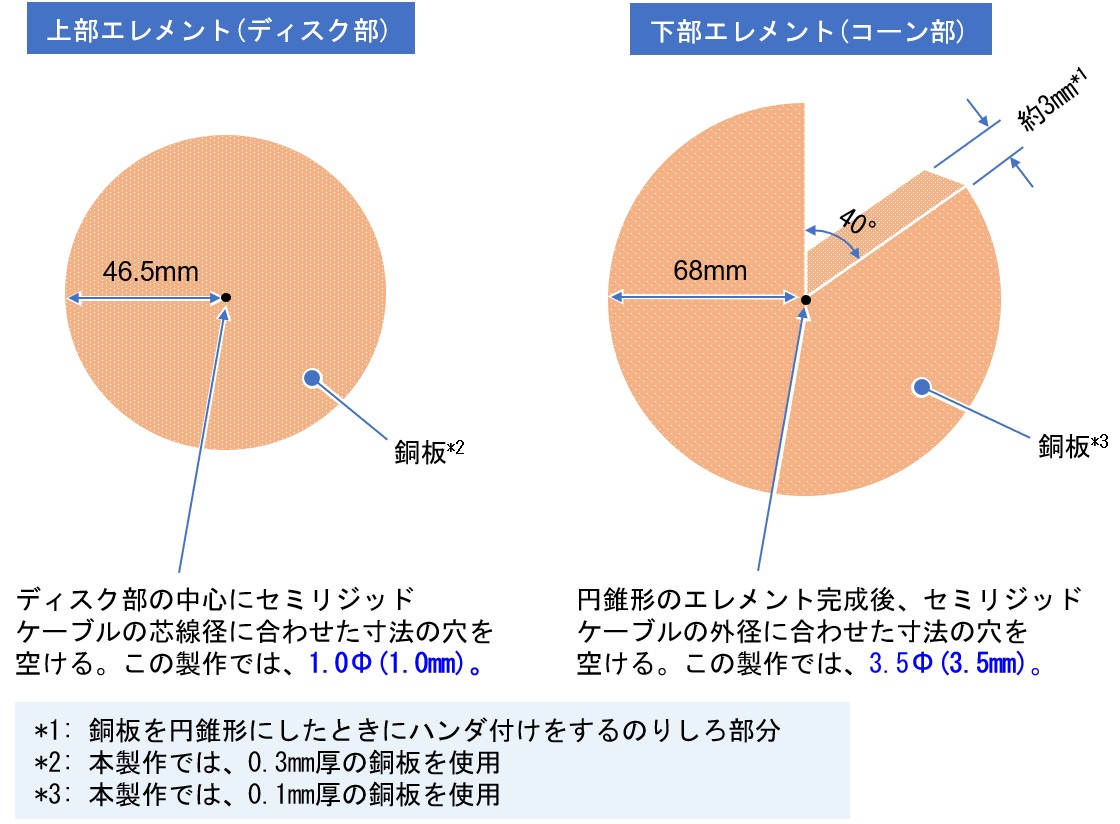 上部エレメント(ディスク部)

46.5mm

銅板*2

ディスク部の中心にセミリジッドケーブルの芯線径に合わせた寸法の穴を空ける。この製作では、1.0Φ(1.0mm)。

下部エレメント(コーン部)

約3mm*1

40°

68mm

銅板*3

円錐形のエレメント完成後、セミリジッドケーブルの外径に合わせた寸法の穴を空ける。この製作では、3.5Φ(3.5mm)。

*1: 銅板を円錐形にしたときにハンダ付けをするのりしろ部分
*2: 本製作では、0.3mm厚の銅板を使用
*3: 本製作では、0.1mm厚の銅板を使用